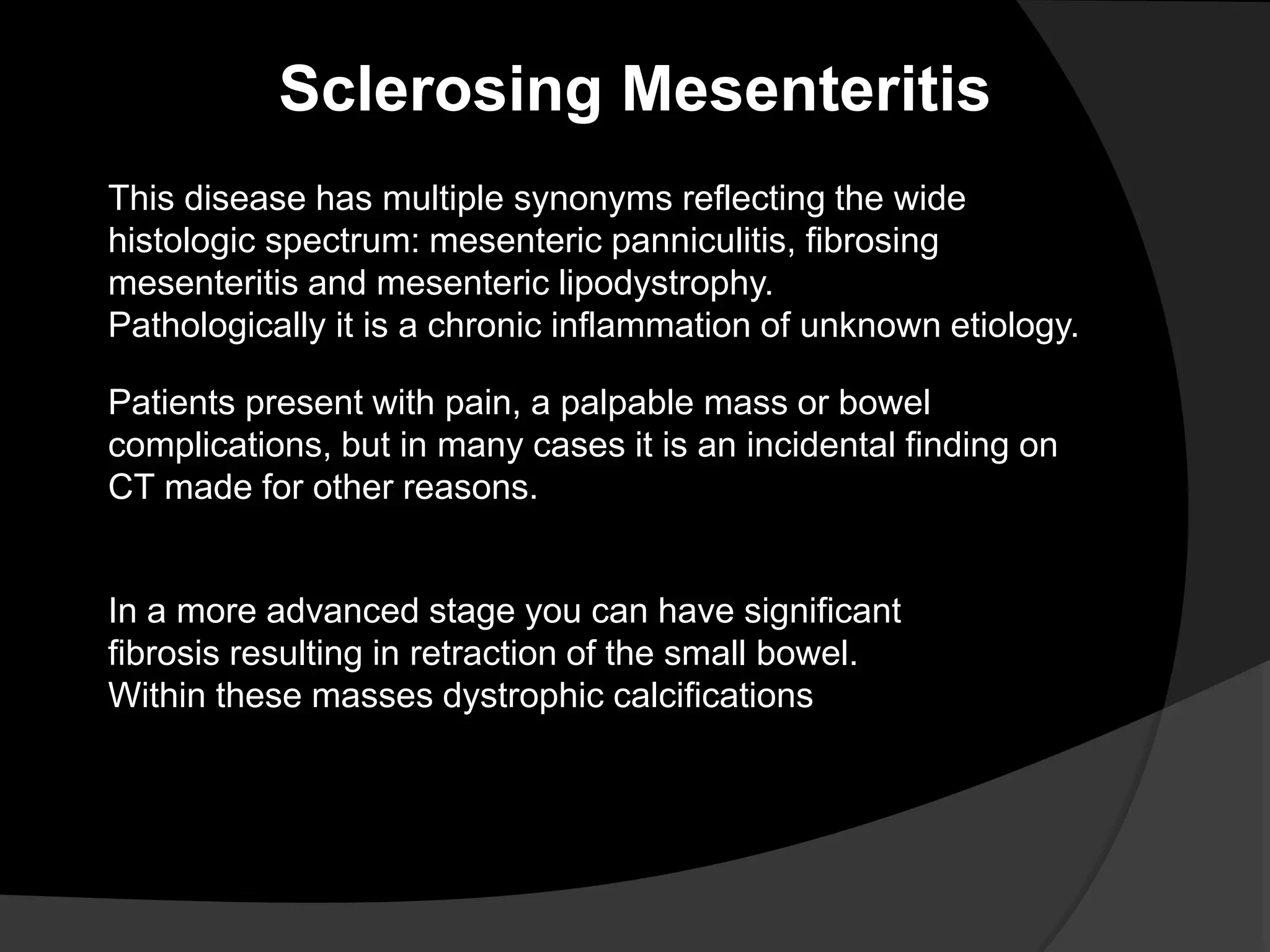 Sclerosing Mesenteritis

This disease has multiple synonyms reflecting the wide histologic spectrum: mesenteric panniculitis, fibrosing mesenteritis and mesenteric lipodystrophy.
Pathologically it is a chronic inflammation of unknown etiology.

Patients present with pain, a palpable mass or bowel complications, but in many cases it is an incidental finding on CT made for other reasons.

In a more advanced stage you can have significant fibrosis resulting in retraction of the small bowel.
Within these masses dystrophic calcifications